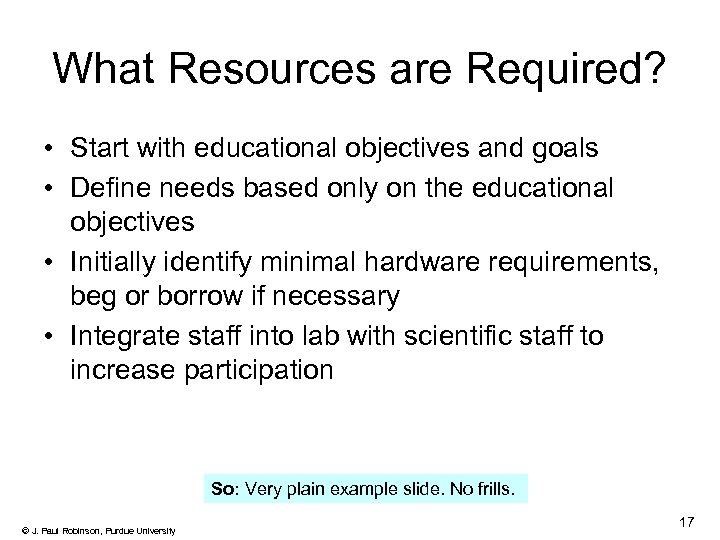 What Resources are Required?

• Start with educational objectives and goals
• Define needs based only on the educational objectives
• Initially identify minimal hardware requirements, beg or borrow if necessary
• Integrate staff into lab with scientific staff to increase participation

So: Very plain example slide. No frills.

© J. Paul Robinson, Purdue University

17